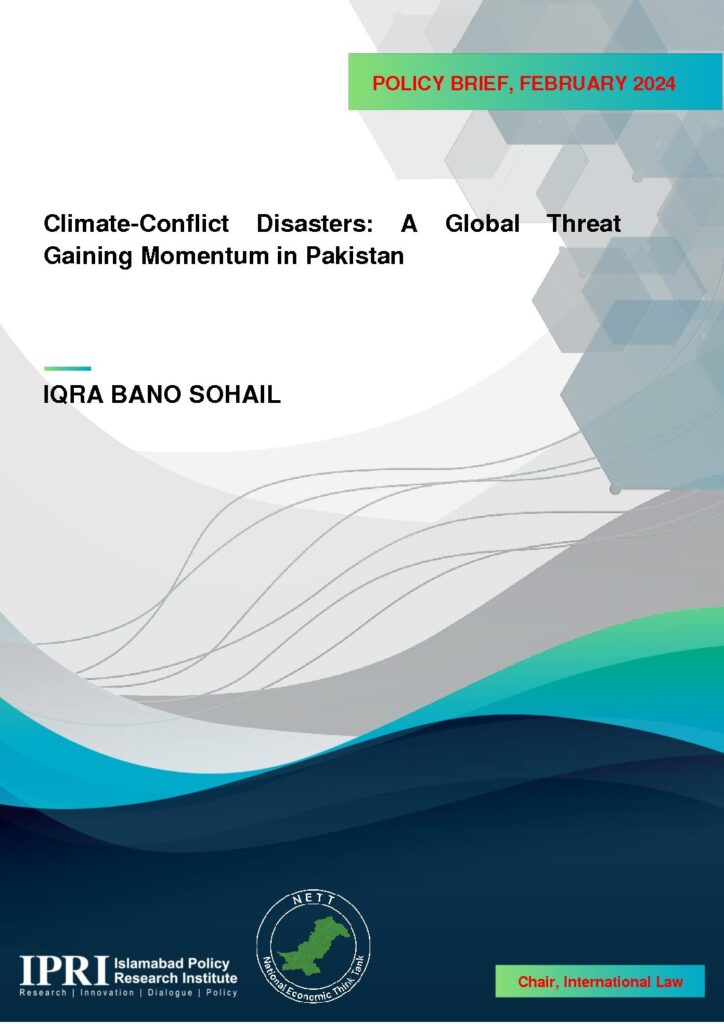 POLICY BRIEF, FEBRUARY 2024

Climate-Conflict Disasters: A Global Threat Gaining Momentum in Pakistan

IQRA BANO SOHAIL

IPRI Islamabad Policy Research Institute
Research | Innovation | Dialogue | Policy

NETT
National Economic Think Tank

Chair, International Law